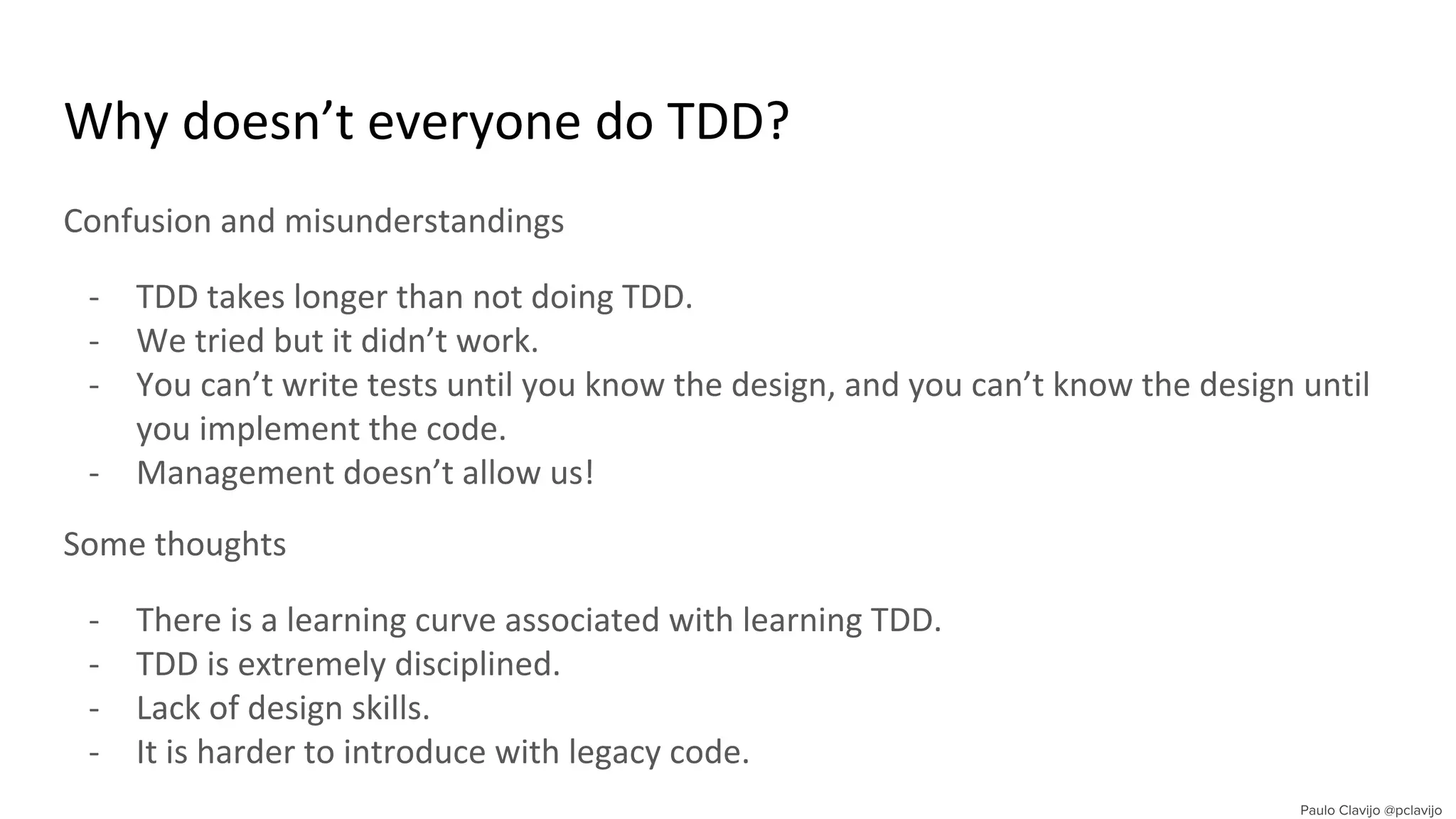 Why doesn’t everyone do TDD?

Confusion and misunderstandings

- TDD takes longer than not doing TDD.
- We tried but it didn’t work.
- You can’t write tests until you know the design, and you can’t know the design until you implement the code.
- Management doesn’t allow us!

Some thoughts

- There is a learning curve associated with learning TDD.
- TDD is extremely disciplined.
- Lack of design skills.
- It is harder to introduce with legacy code.

Paulo Clavijo @pclavijo